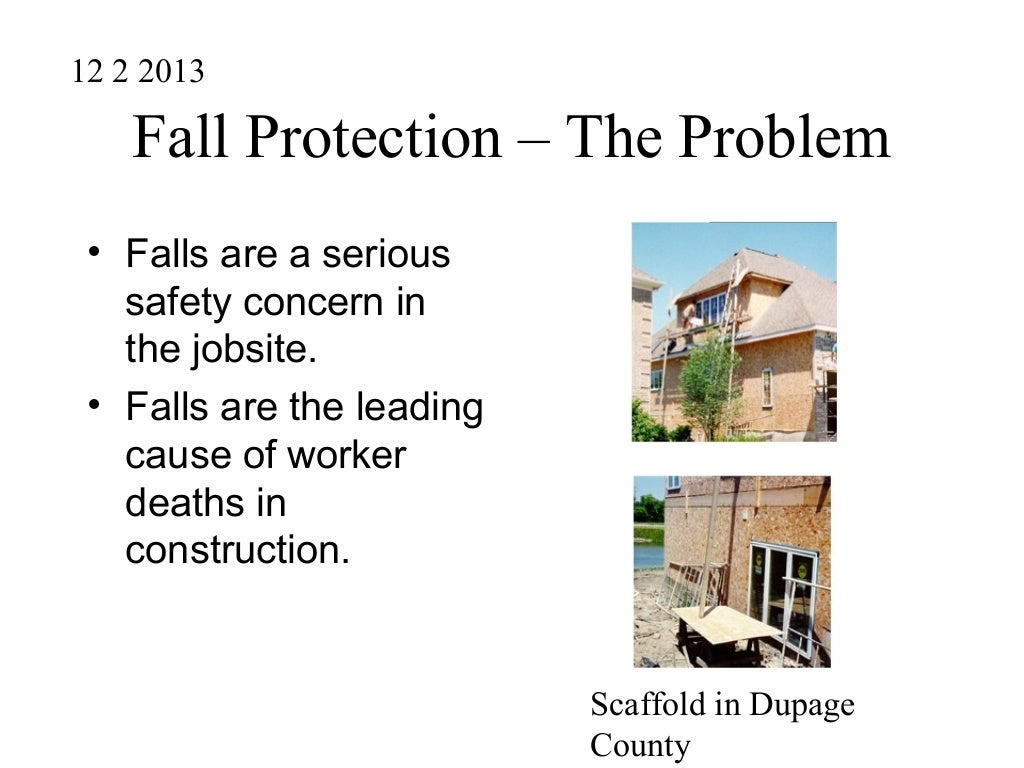 12 2 2013

Fall Protection – The Problem

• Falls are a serious safety concern in the jobsite.
• Falls are the leading cause of worker deaths in construction.

Scaffold in Dupage County